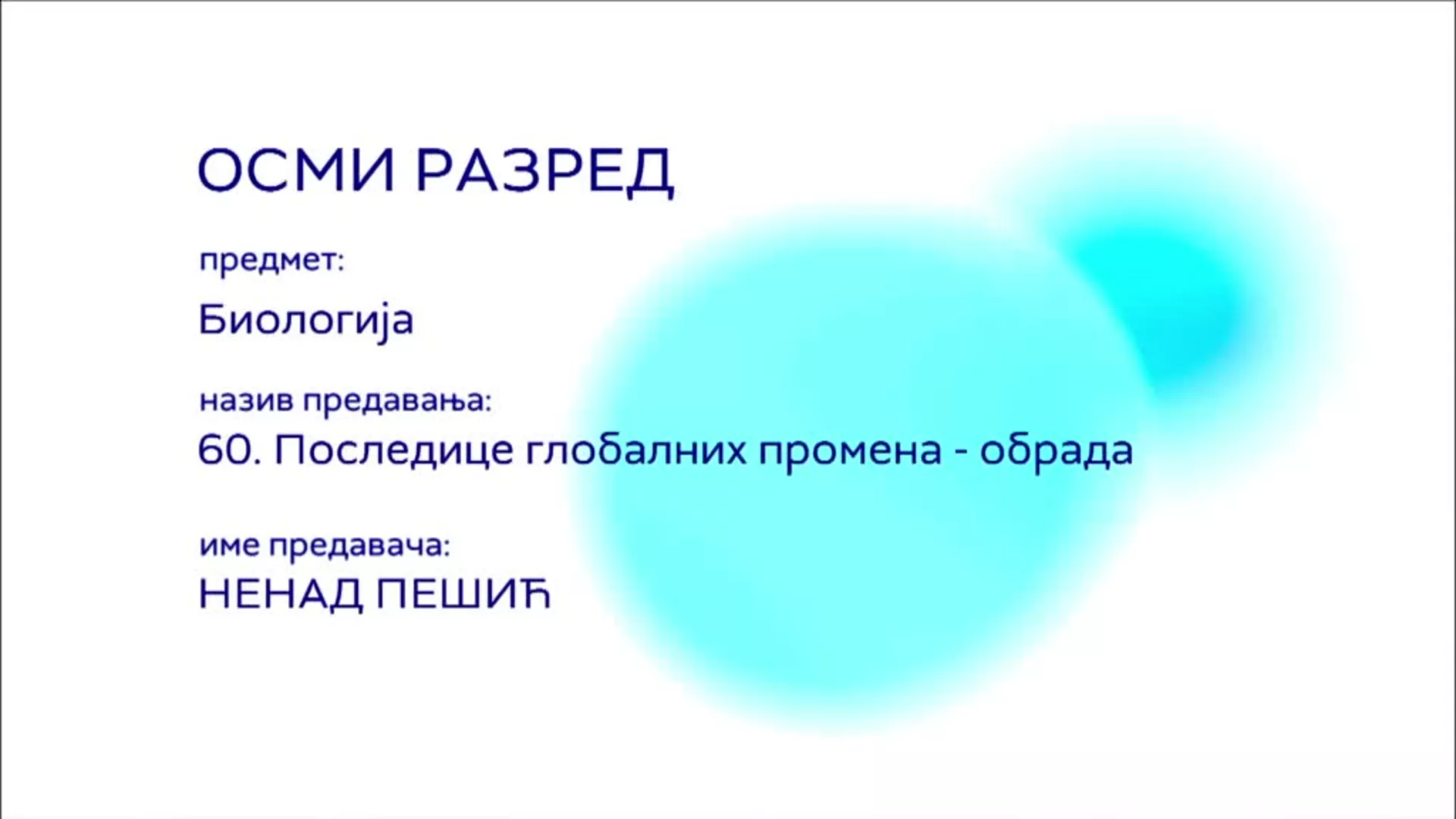 ОСМИ РАЗРЕД

предмет:

Биологија

назив предавања:

60. Последице глобалних промена - обрада

име предавача:

НЕНАД ПЕШИЋ